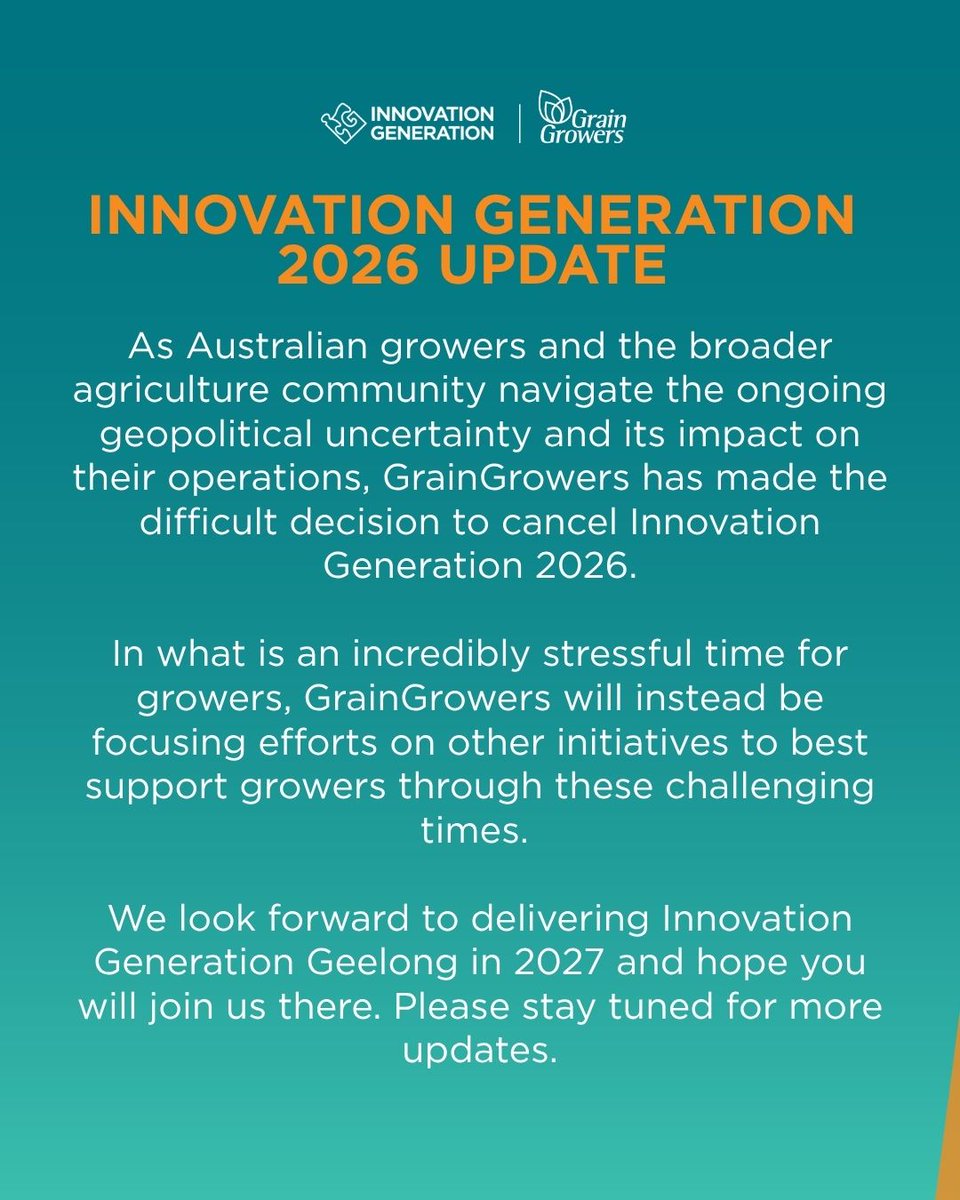 INNOVATION GENERATION | Grain Growers

INNOVATION GENERATION 2026 UPDATE

As Australian growers and the broader agriculture community navigate the ongoing geopolitical uncertainty and its impact on their operations, GrainGrowers has made the difficult decision to cancel Innovation Generation 2026.

In what is an incredibly stressful time for growers, GrainGrowers will instead be focusing efforts on other initiatives to best support growers through these challenging times.

We look forward to delivering Innovation Generation Geelong in 2027 and hope you will join us there. Please stay tuned for more updates.